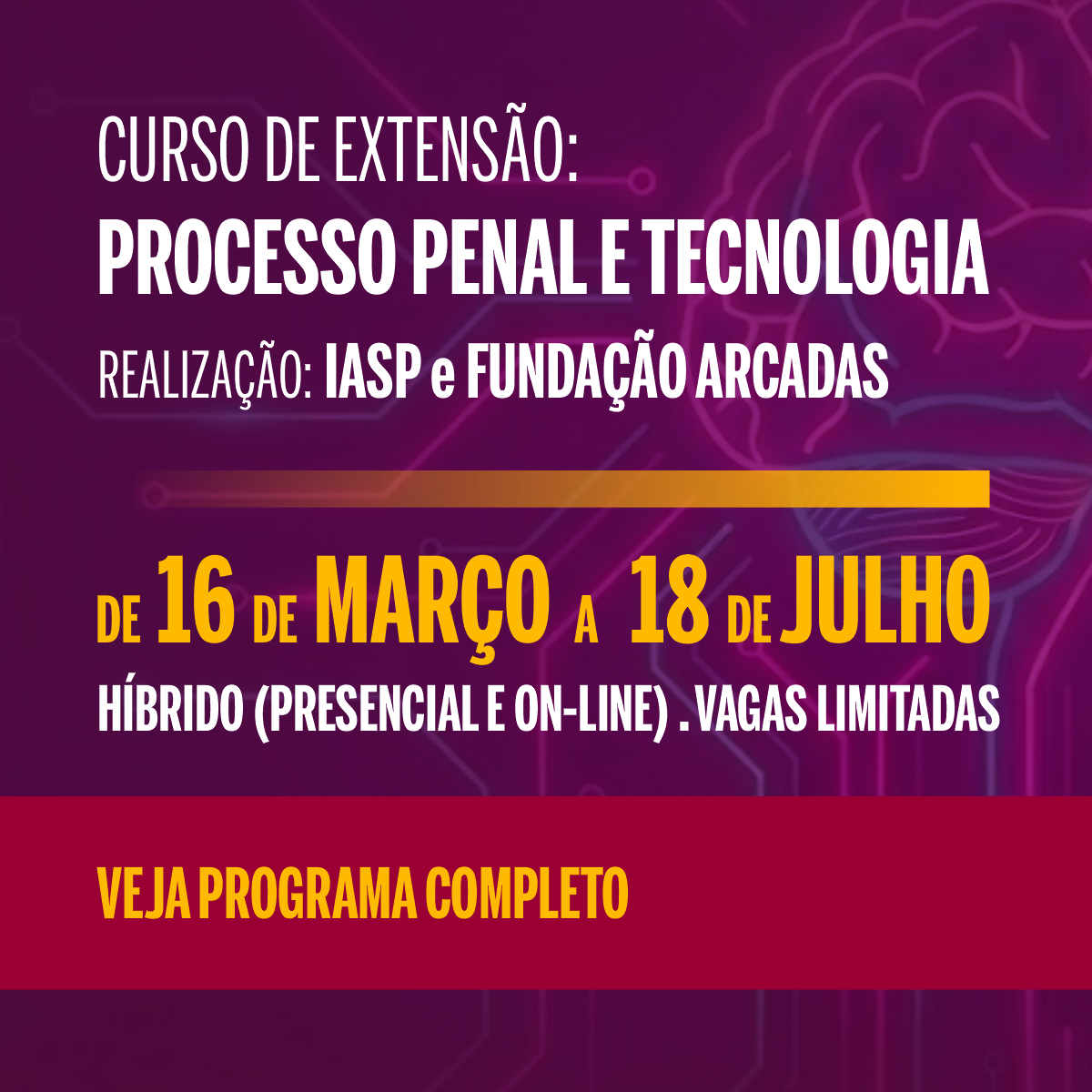 CURSO DE EXTENSÃO:
PROCESSO PENAL E TECNOLOGIA
REALIZAÇÃO: IASP e FUNDAÇÃO ARCADAS

DE 16 DE MARÇO A 18 DE JULHO
HÍBRIDO (PRESENCIAL E ON-LINE) . VAGAS LIMITADAS

VEJA PROGRAMA COMPLETO